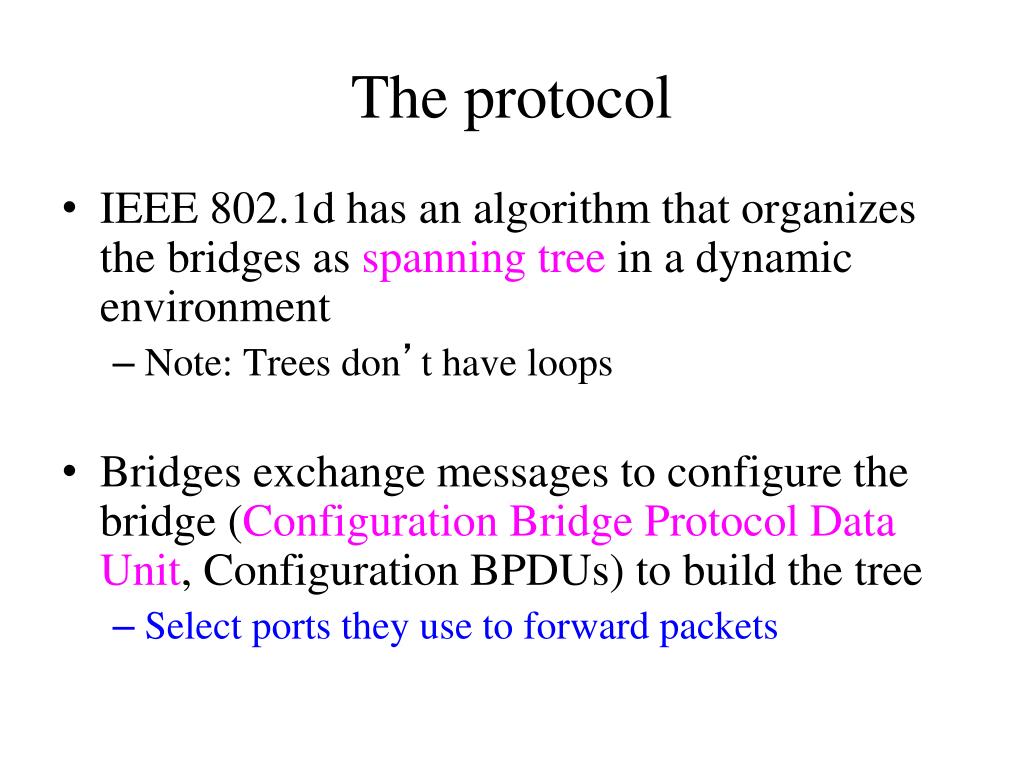 The protocol

• IEEE 802.1d has an algorithm that organizes the bridges as spanning tree in a dynamic environment
– Note: Trees don’t have loops

• Bridges exchange messages to configure the bridge (Configuration Bridge Protocol Data Unit, Configuration BPDUs) to build the tree
– Select ports they use to forward packets